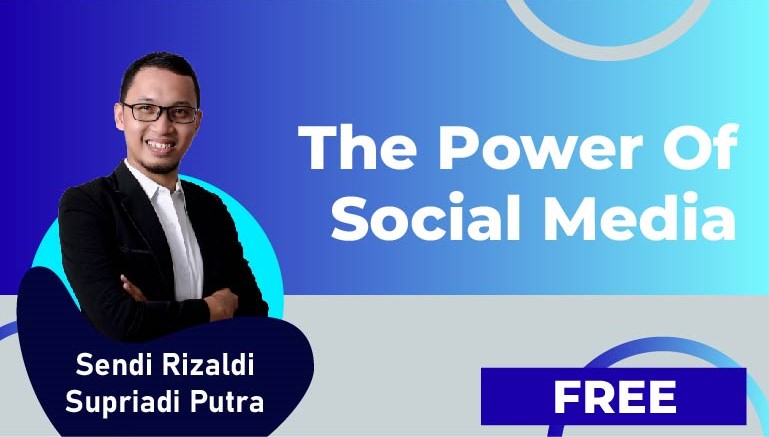 The Power Of Social Media

Sendi Rizaldi Supriadi Putra

FREE